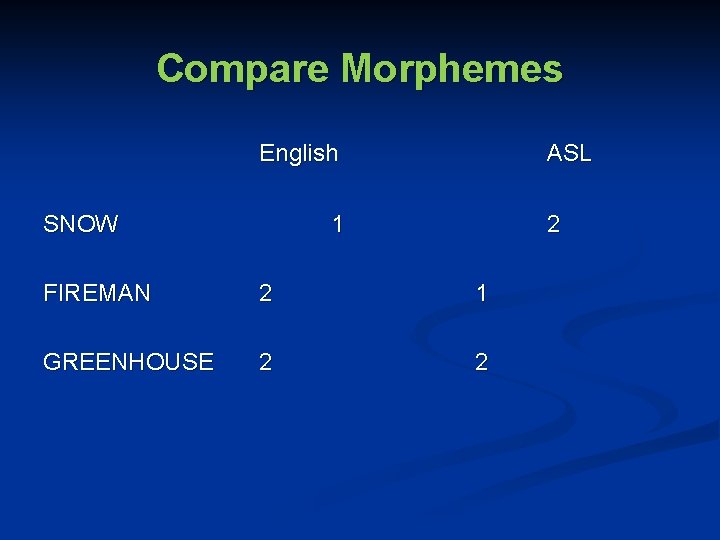 Compare Morphemes

| | English | ASL |
|---|---|---|
| SNOW | 1 | 2 |
| FIREMAN | 2 | 1 |
| GREENHOUSE | 2 | 2 |